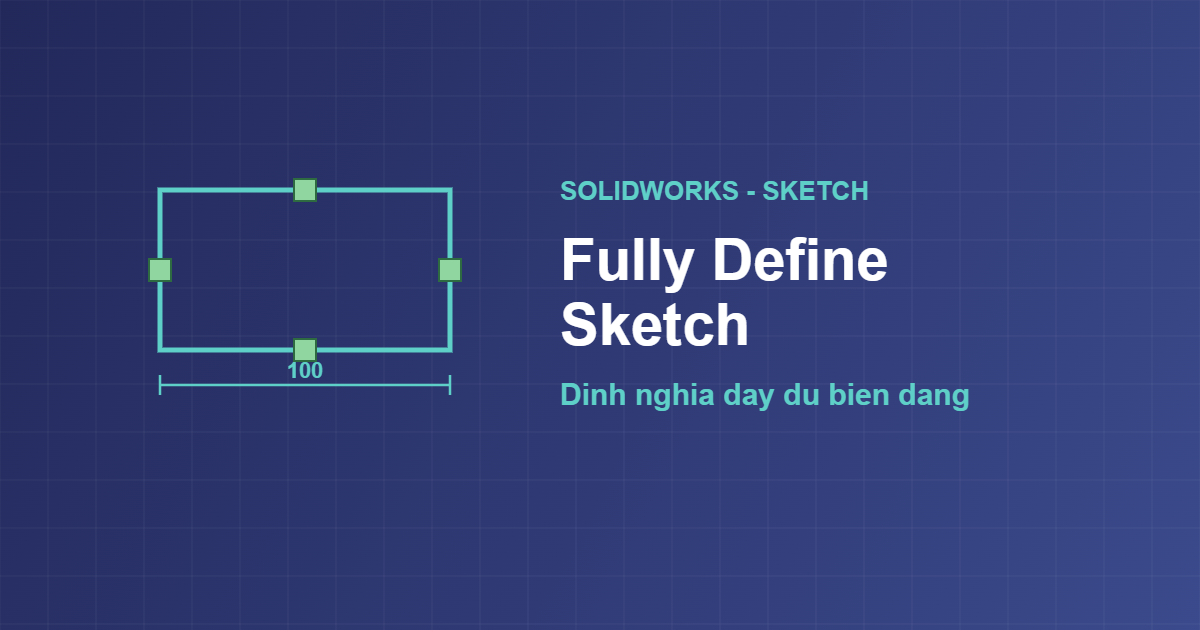 100

SOLIDWORKS - SKETCH

Fully Define Sketch

Dinh nghia day du bien dang